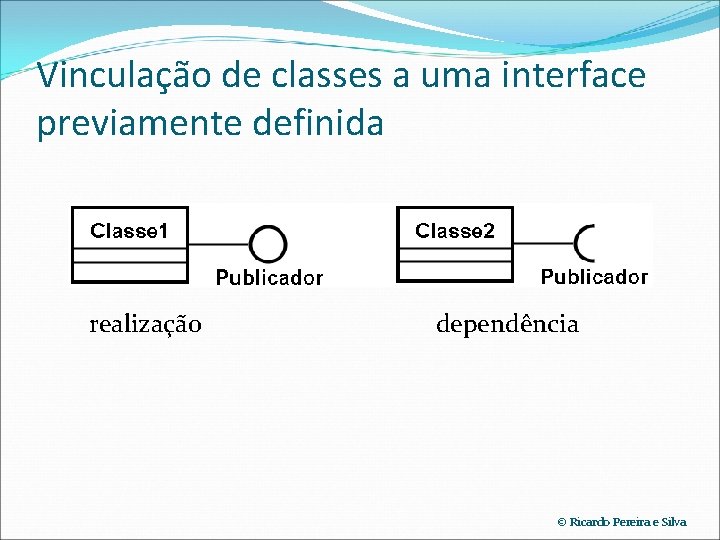 Vinculação de classes a uma interface previamente definida

Classe1

Publicador

Classe2

Publicador

realização

dependência

© Ricardo Pereira e Silva